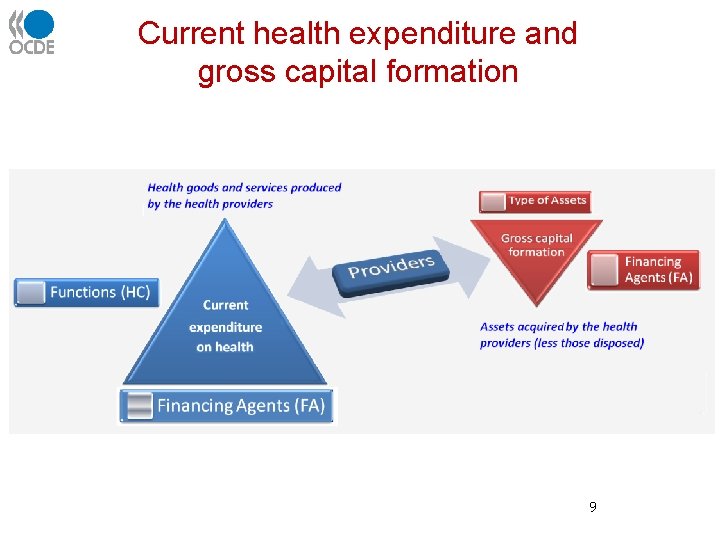 OCDE

Current health expenditure and gross capital formation

Health goods and services produced by the health providers

Functions (HC)

Current expenditure on health

Financing Agents (FA)

Providers

Type of Assets

Gross capital formation

Financing Agents (FA)

Assets acquired by the health providers (less those disposed)

9